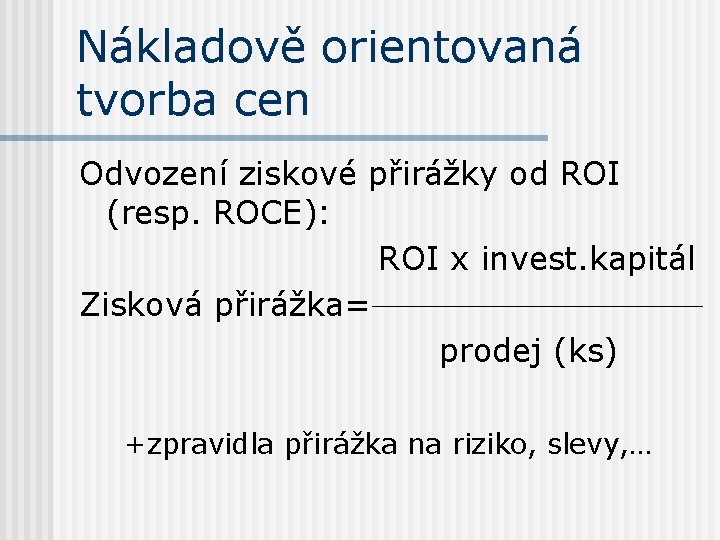 Nákladově orientovaná tvorba cen

Odvození ziskové přirážky od ROI (resp. ROCE):

$\text{Zisková přirážka} = \frac{\text{ROI x invest.kapitál}}{\text{prodej (ks)}}$

+zpravidla přirážka na riziko, slevy,…